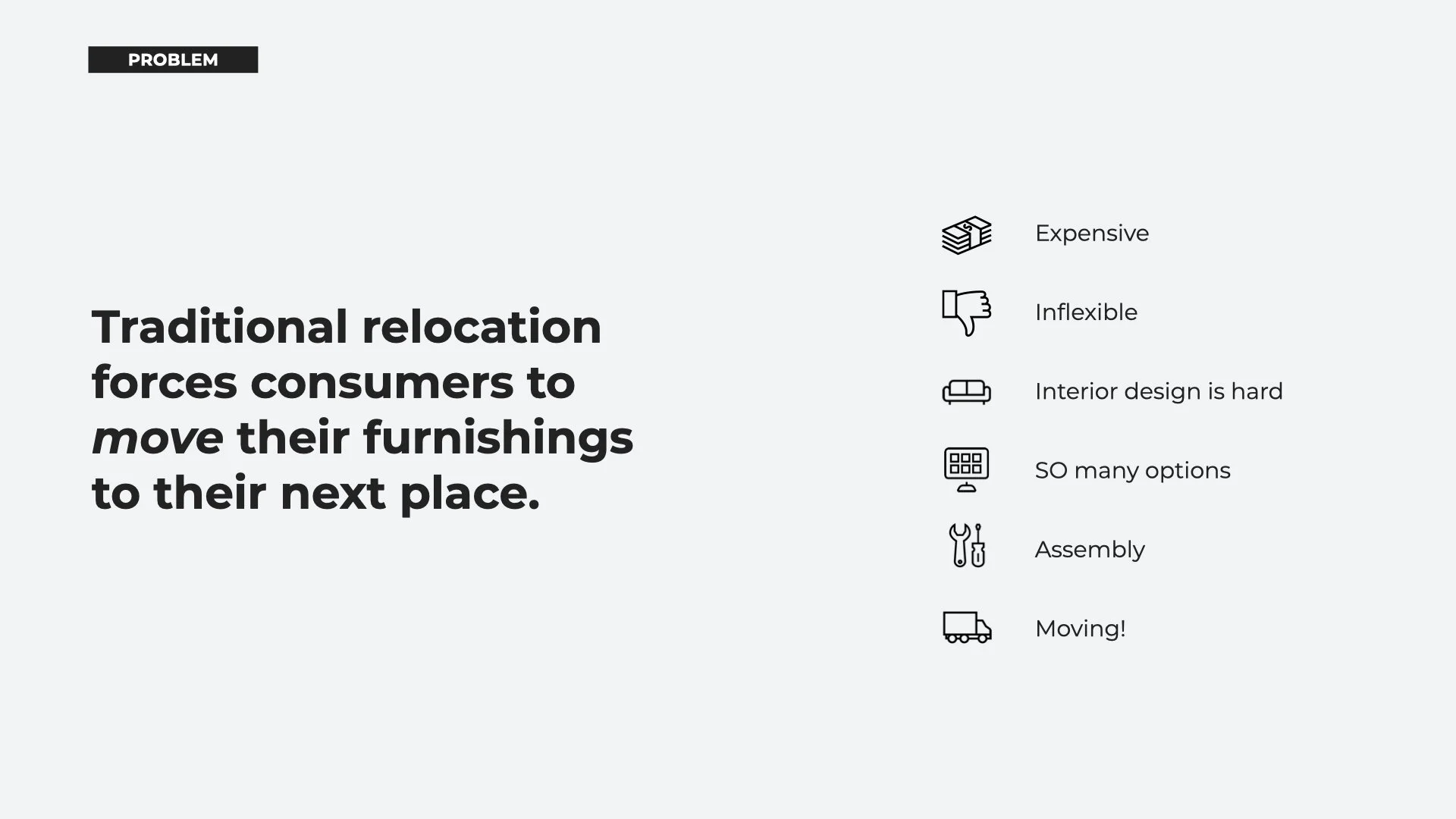 PROBLEM

Traditional relocation forces consumers to move their furnishings to their next place.

Expensive

Inflexible

Interior design is hard

SO many options

Assembly

Moving!